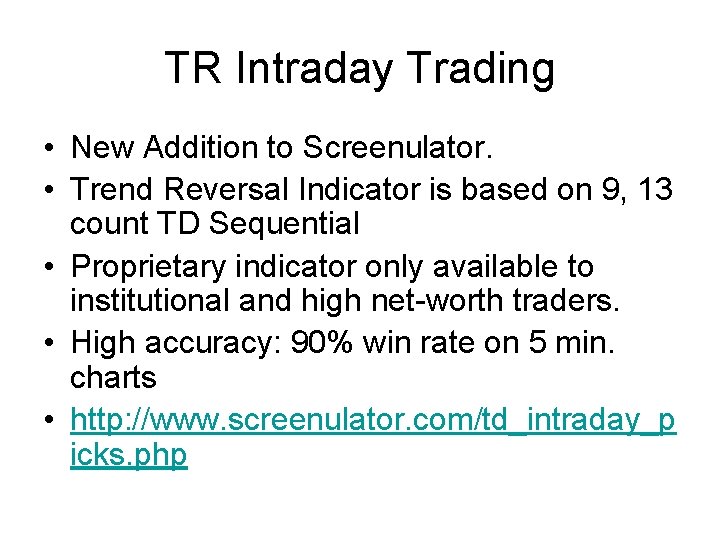 TR Intraday Trading

• New Addition to Screenulator.
• Trend Reversal Indicator is based on 9, 13 count TD Sequential
• Proprietary indicator only available to institutional and high net-worth traders.
• High accuracy: 90% win rate on 5 min. charts
• http://www.screenulator.com/td_intraday_picks.php